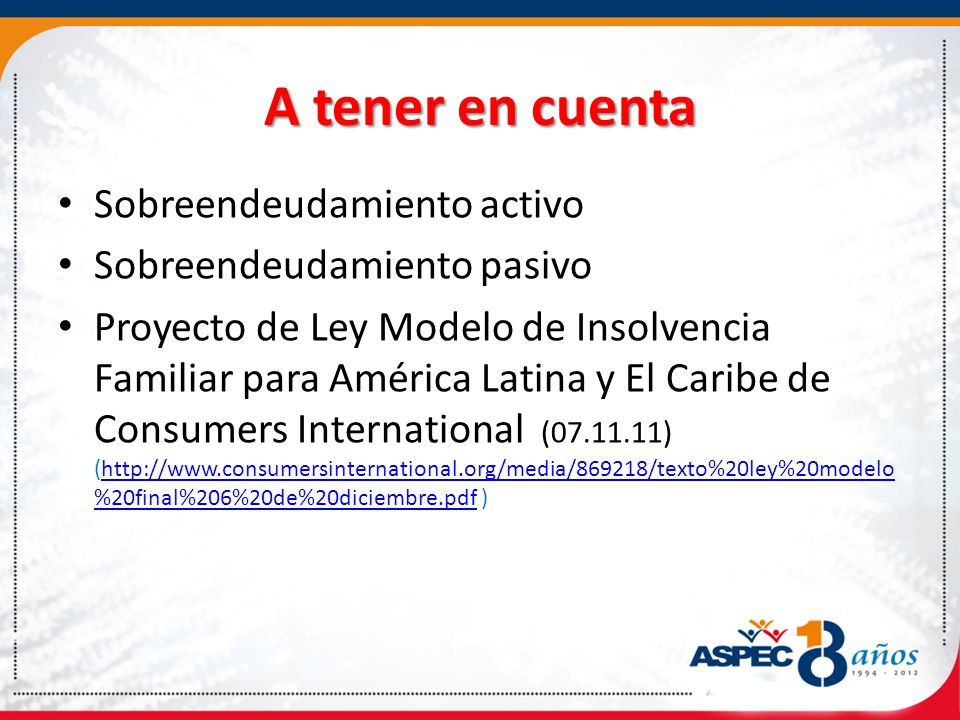 A tener en cuenta

• Sobreendeudamiento activo
• Sobreendeudamiento pasivo
• Proyecto de Ley Modelo de Insolvencia Familiar para América Latina y El Caribe de Consumers International (07.11.11) (http://www.consumersinternational.org/media/869218/texto%20ley%20modelo%20final%206%20de%20diciembre.pdf )

ASPEC 18 años 1994 - 2012